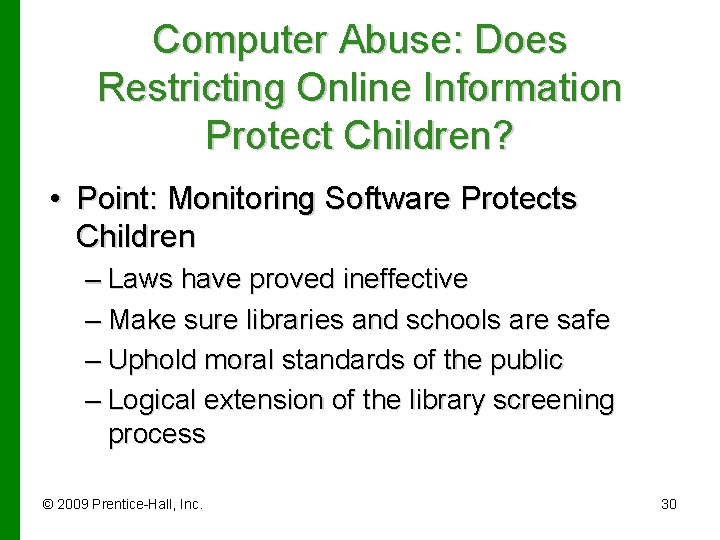 Computer Abuse: Does Restricting Online Information Protect Children?

• Point: Monitoring Software Protects Children
– Laws have proved ineffective
– Make sure libraries and schools are safe
– Uphold moral standards of the public
– Logical extension of the library screening process

© 2009 Prentice-Hall, Inc.

30